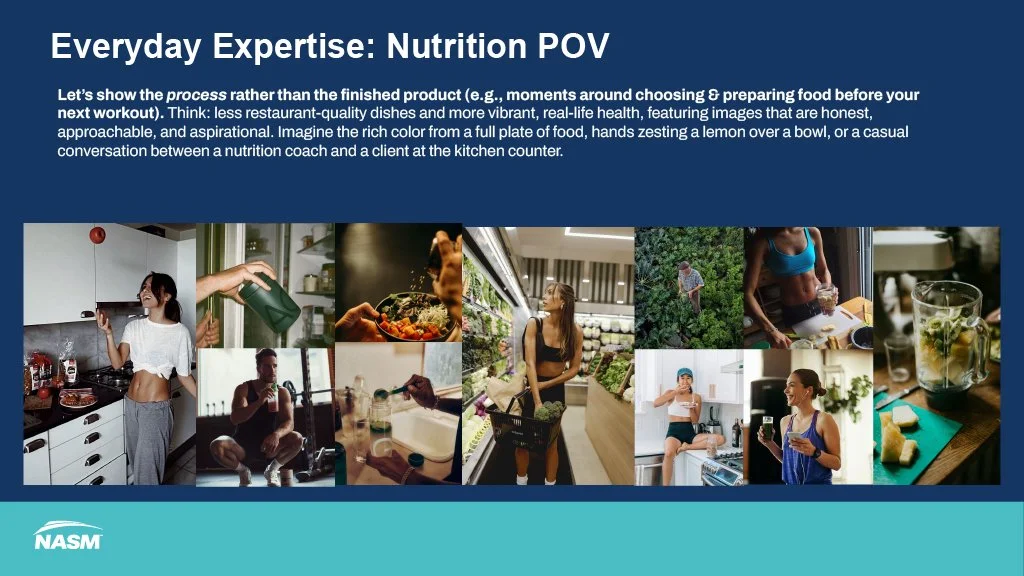 Everyday Expertise: Nutrition POV

Let's show the process rather than the finished product (e.g., moments around choosing & preparing food before your next workout). Think: less restaurant-quality dishes and more vibrant, real-life health, featuring images that are honest, approachable, and aspirational. Imagine the rich color from a full plate of food, hands zesting a lemon over a bowl, or a casual conversation between a nutrition coach and a client at the kitchen counter.

NASM